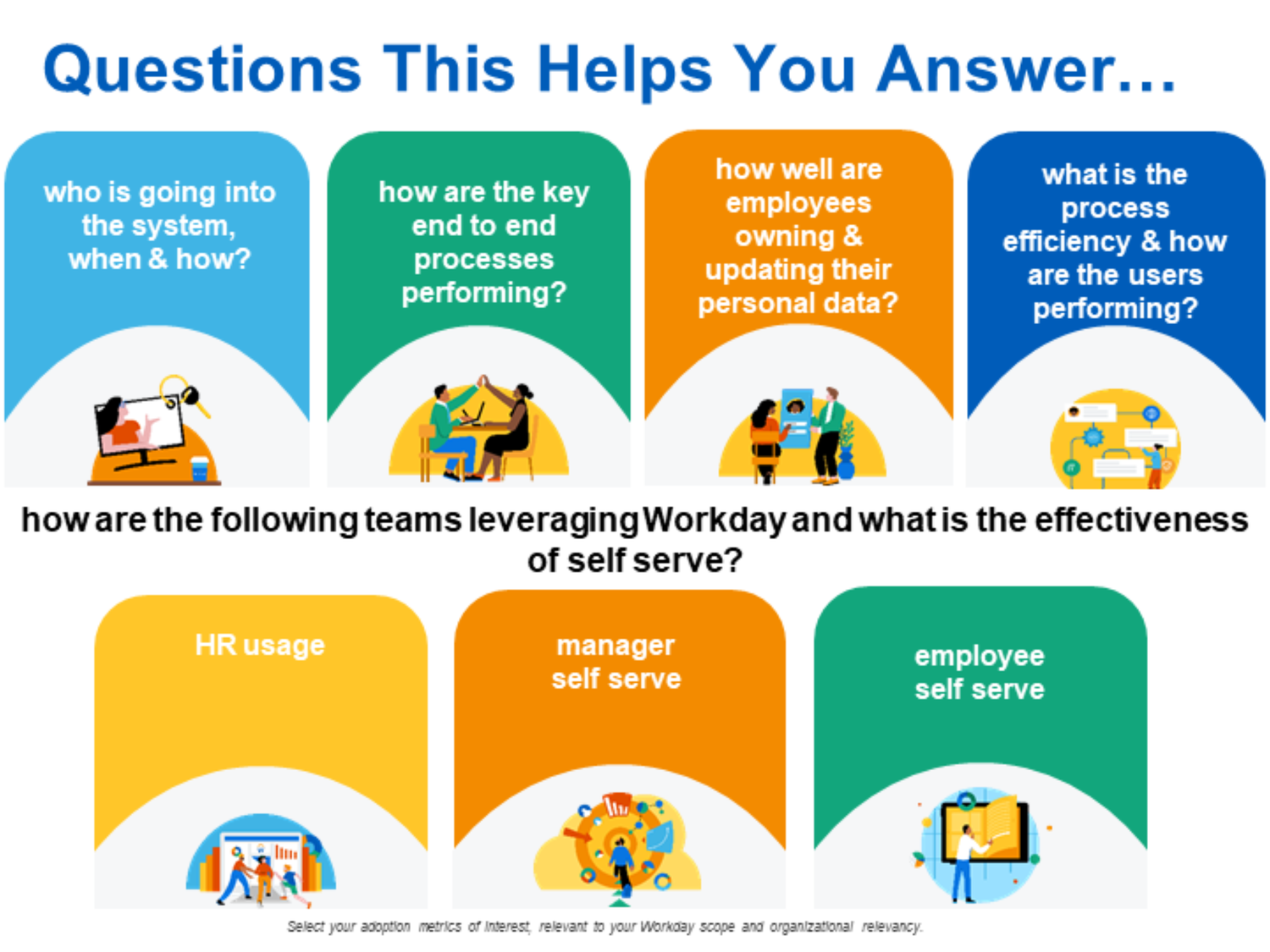 Questions This Helps You Answer…

who is going into the system, when & how?

how are the key end to end processes performing?

how well are employees owning & updating their personal data?

what is the process efficiency & how are the users performing?

how are the following teams leveraging Workday and what is the effectiveness of self serve?

HR usage

manager self serve

employee self serve

Select your adoption metrics of interest, relevant to your Workday scope and organizational relevancy.